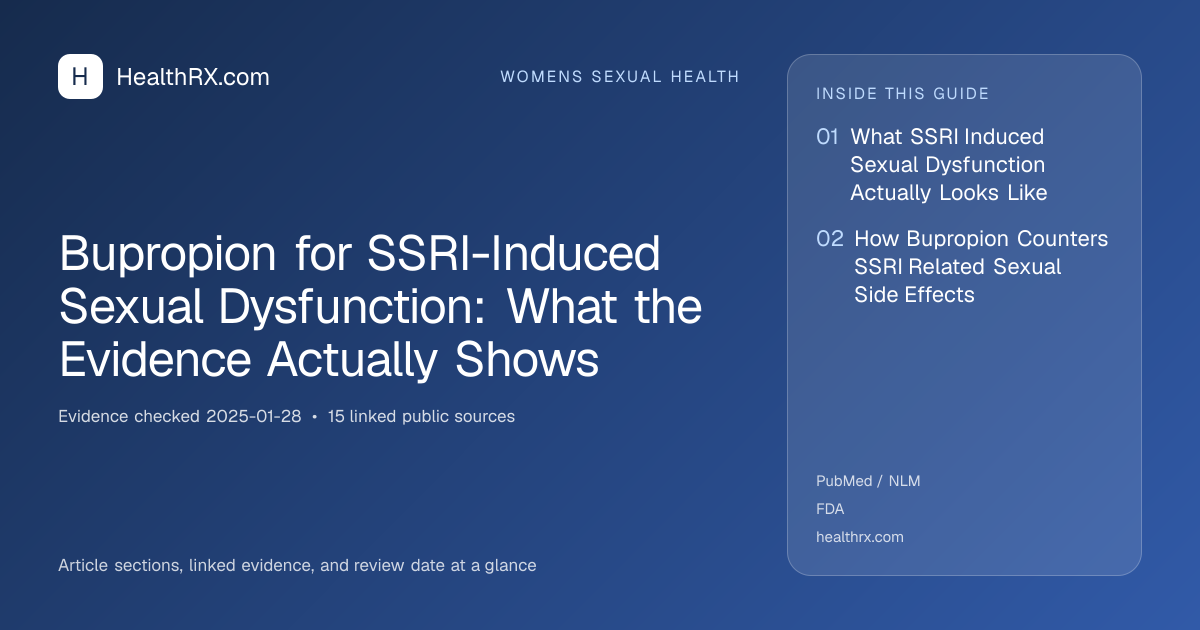 H HealthRX.com

WOMENS SEXUAL HEALTH

Bupropion for SSRI-Induced Sexual Dysfunction: What the Evidence Actually Shows

Evidence checked 2025-01-28 • 15 linked public sources

Article sections, linked evidence, and review date at a glance

INSIDE THIS GUIDE

01 What SSRI Induced Sexual Dysfunction Actually Looks Like

02 How Bupropion Counters SSRI Related Sexual Side Effects

PubMed / NLM
FDA
healthrx.com